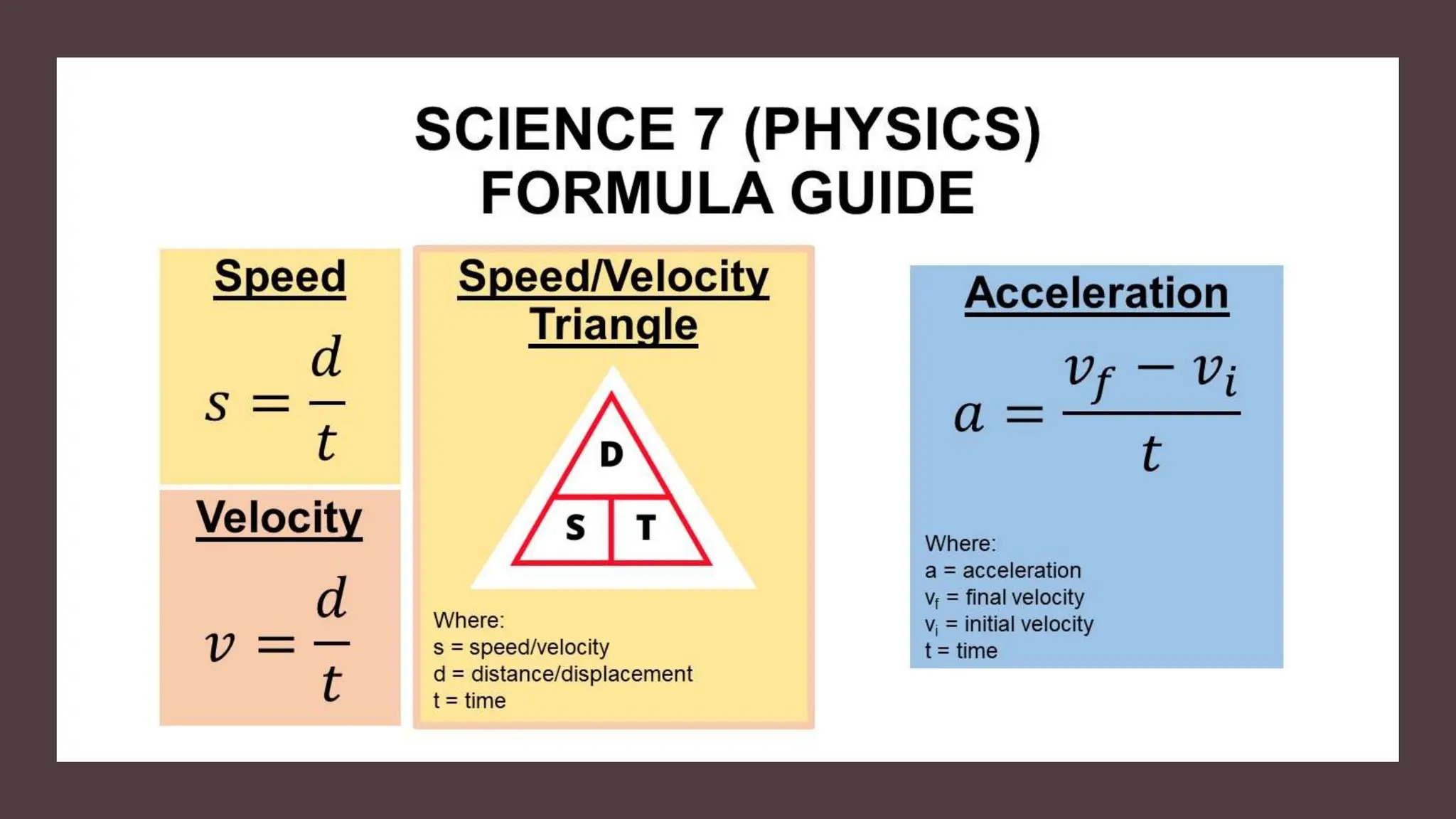 SCIENCE 7 (PHYSICS)
FORMULA GUIDE

Speed

$s = \frac{d}{t}$

Velocity

$v = \frac{d}{t}$

Speed/Velocity Triangle

D
S T

Where:
s = speed/velocity
d = distance/displacement
t = time

Acceleration

$a = \frac{v_f - v_i}{t}$

Where:
a = acceleration
$v_f$ = final velocity
$v_i$ = initial velocity
t = time